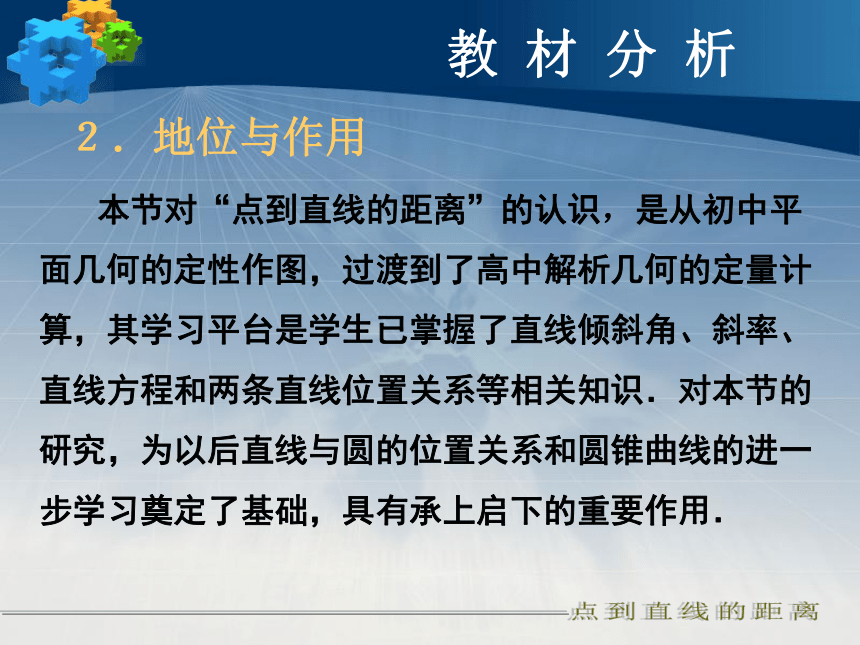 教 材 分 析

2．地位与作用

本节对“点到直线的距离”的认识，是从初中平面几何的定性作图，过渡到了高中解析几何的定量计算，其学习平台是学生已掌握了直线倾斜角、斜率、直线方程和两条直线位置关系等相关知识．对本节的研究，为以后直线与圆的位置关系和圆锥曲线的进一步学习奠定了基础，具有承上启下的重要作用．

点到直线的距离